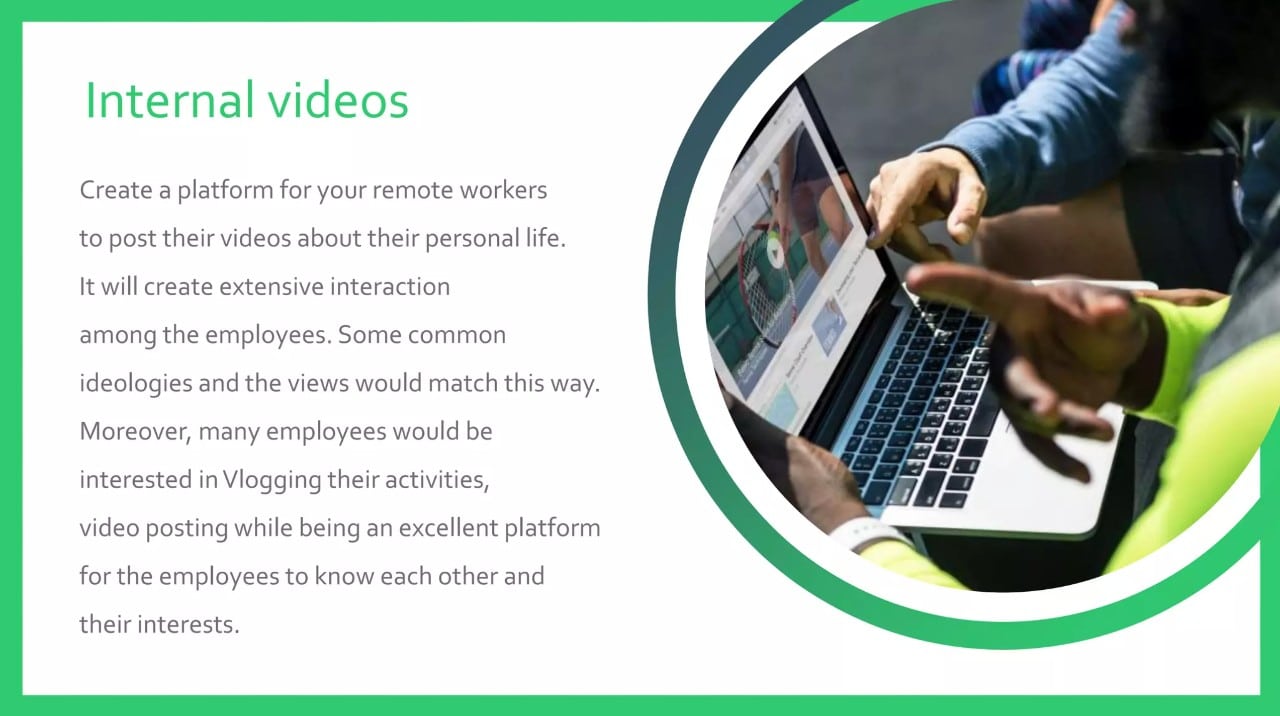 Internal videos

Create a platform for your remote workers to post their videos about their personal life. It will create extensive interaction among the employees. Some common ideologies and the views would match this way. Moreover, many employees would be interested in Vlogging their activities, video posting while being an excellent platform for the employees to know each other and their interests.